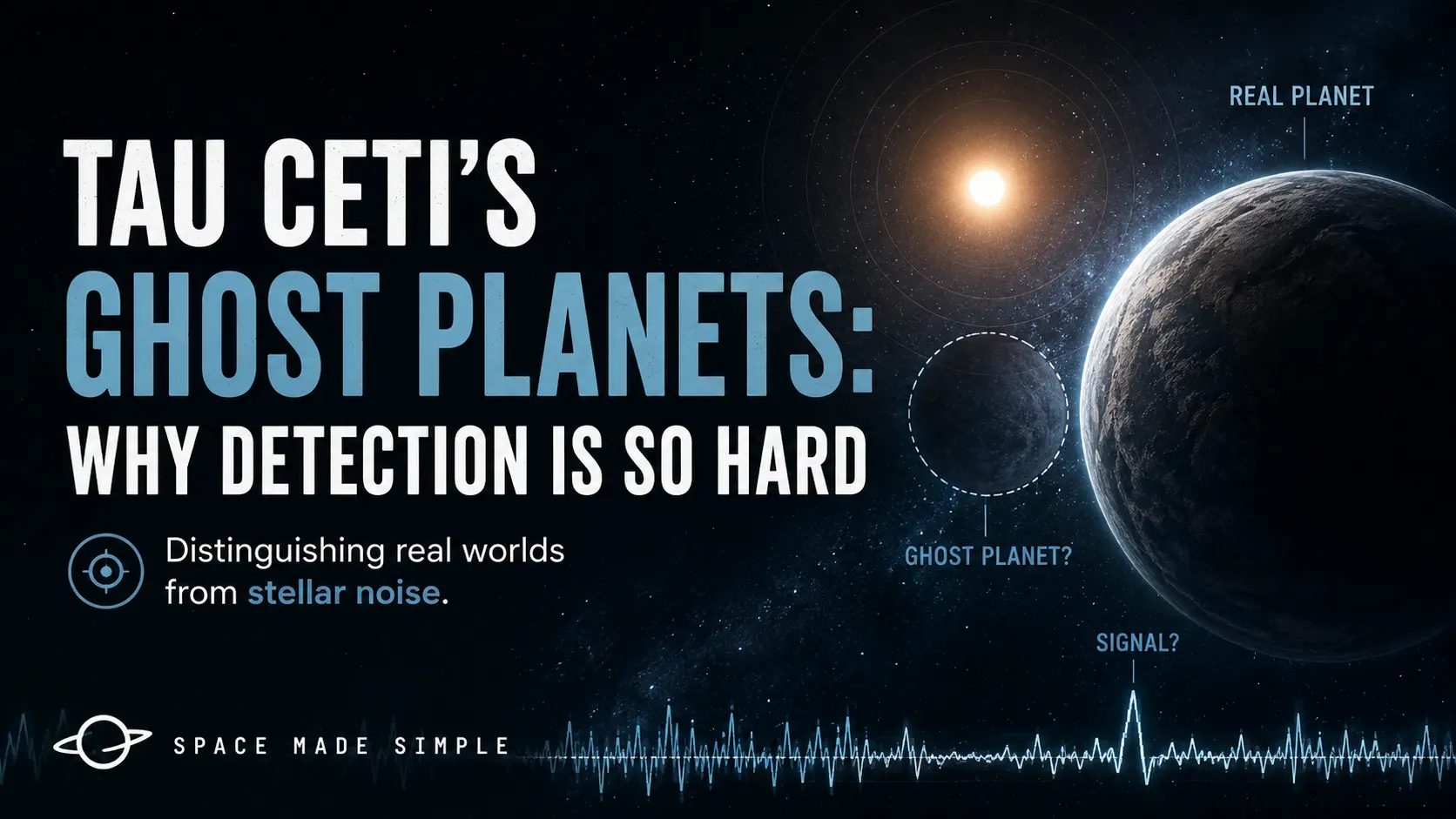 TAU CETI'S
GHOST PLANETS:
WHY DETECTION IS SO HARD

Distinguishing real worlds from stellar noise.

REAL PLANET

GHOST PLANET?

SIGNAL?

SPACE MADE SIMPLE